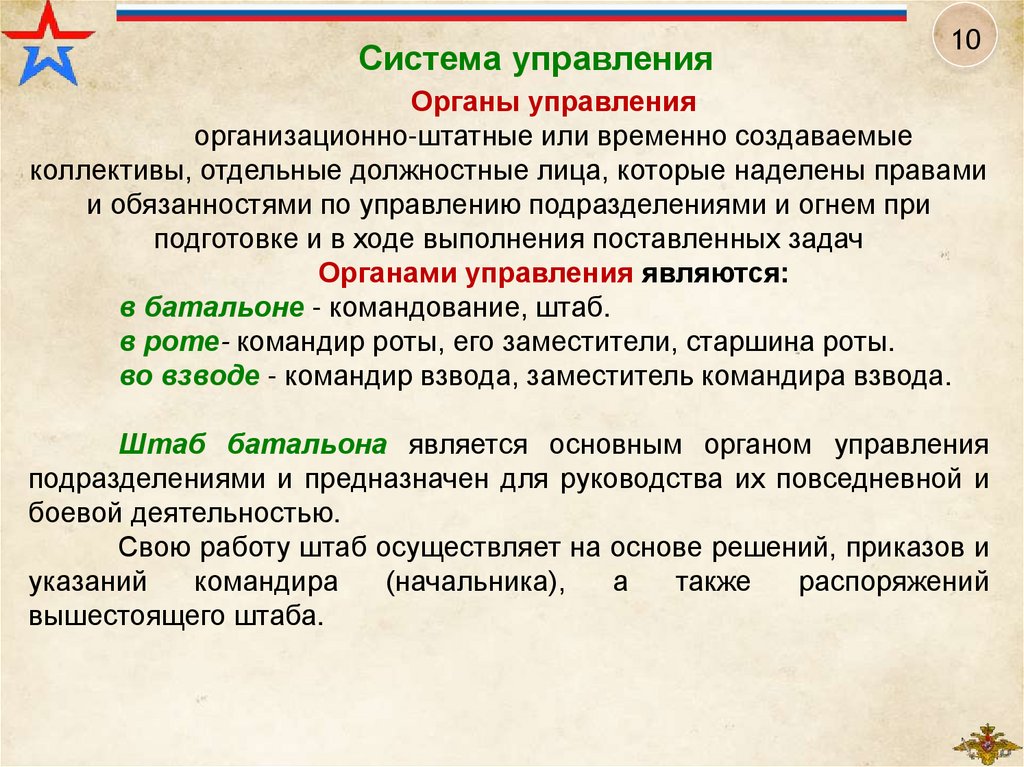 10

Система управления

Органы управления

организационно-штатные или временно создаваемые коллективы, отдельные должностные лица, которые наделены правами и обязанностями по управлению подразделениями и огнем при подготовке и в ходе выполнения поставленных задач

Органами управления являются:

в батальоне - командование, штаб.

в роте- командир роты, его заместители, старшина роты.

во взводе - командир взвода, заместитель командира взвода.

Штаб батальона является основным органом управления подразделениями и предназначен для руководства их повседневной и боевой деятельностью.

Свою работу штаб осуществляет на основе решений, приказов и указаний командира (начальника), а также распоряжений вышестоящего штаба.